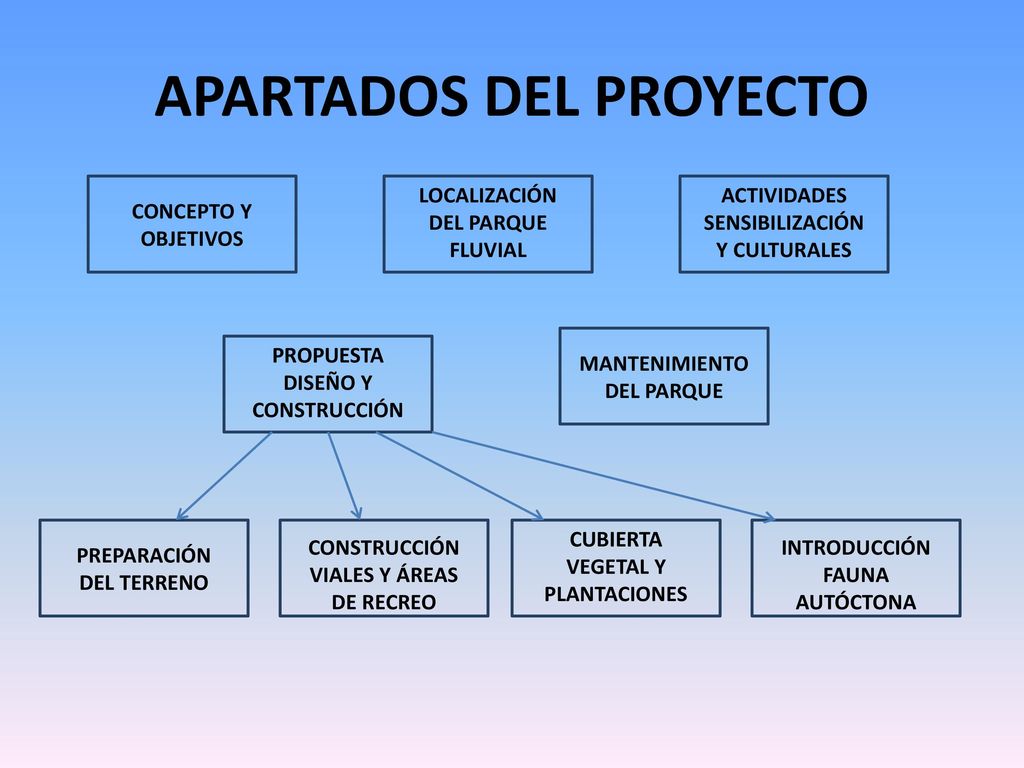 APARTADOS DEL PROYECTO

CONCEPTO Y OBJETIVOS

LOCALIZACIÓN DEL PARQUE FLUVIAL

ACTIVIDADES SENSIBILIZACIÓN Y CULTURALES

PROPUESTA DISEÑO Y CONSTRUCCIÓN

MANTENIMIENTO DEL PARQUE

PREPARACIÓN DEL TERRENO

CONSTRUCCIÓN VIALES Y ÁREAS DE RECREO

CUBIERTA VEGETAL Y PLANTACIONES

INTRODUCCIÓN FAUNA AUTÓCTONA